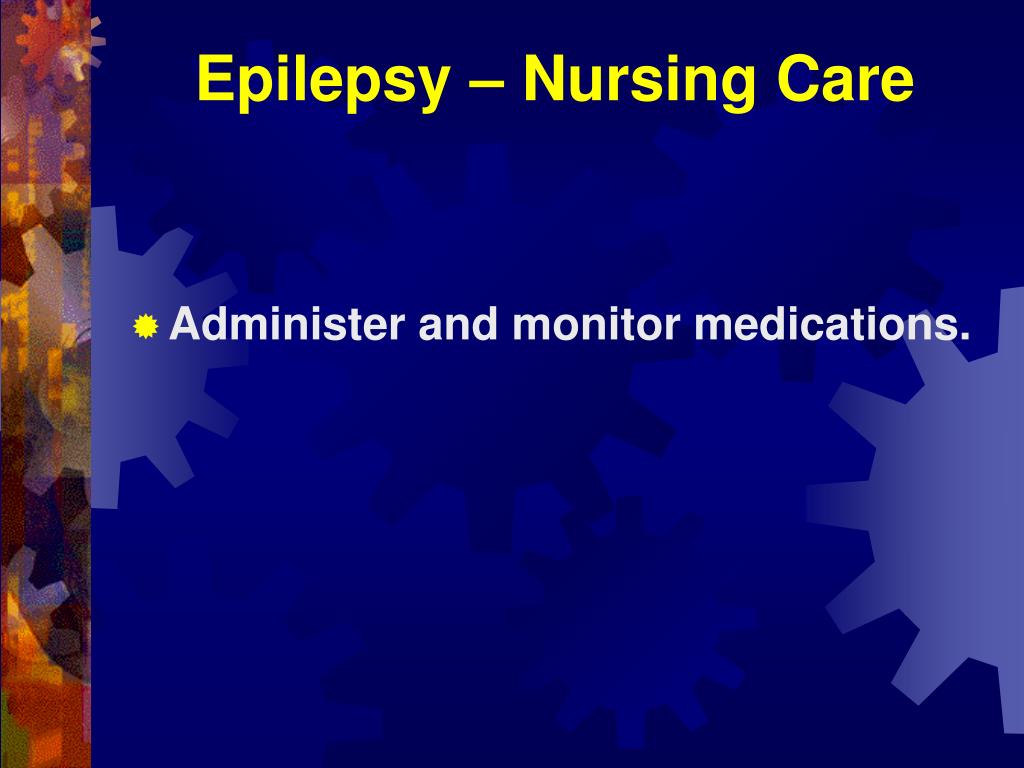 Epilepsy – Nursing Care

Administer and monitor medications.